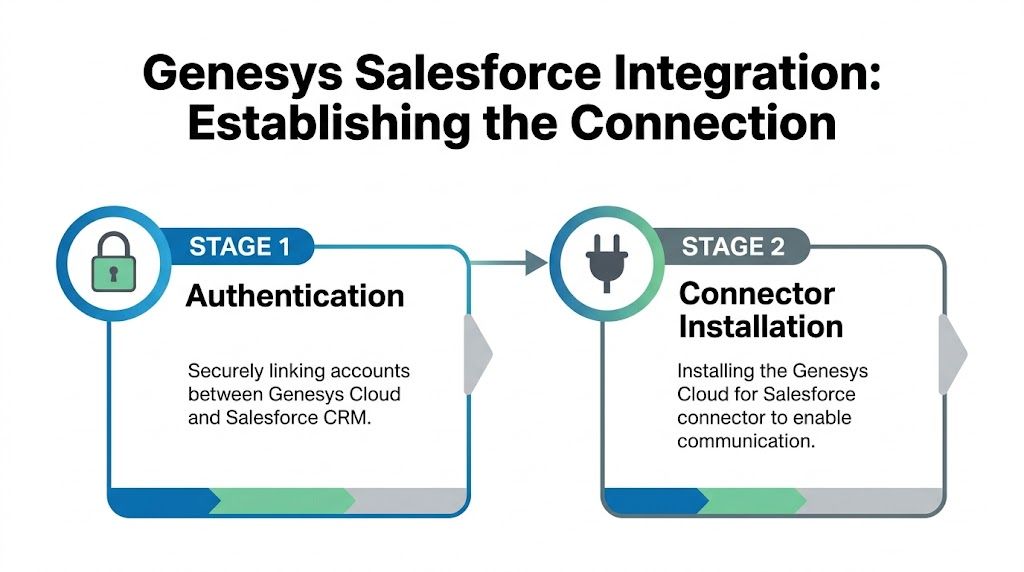 Genesys Salesforce Integration: Establishing the Connection

STAGE 1

Authentication

Securely linking accounts between Genesys Cloud and Salesforce CRM.

STAGE 2

Connector Installation

Installing the Genesys Cloud for Salesforce connector to enable communication.